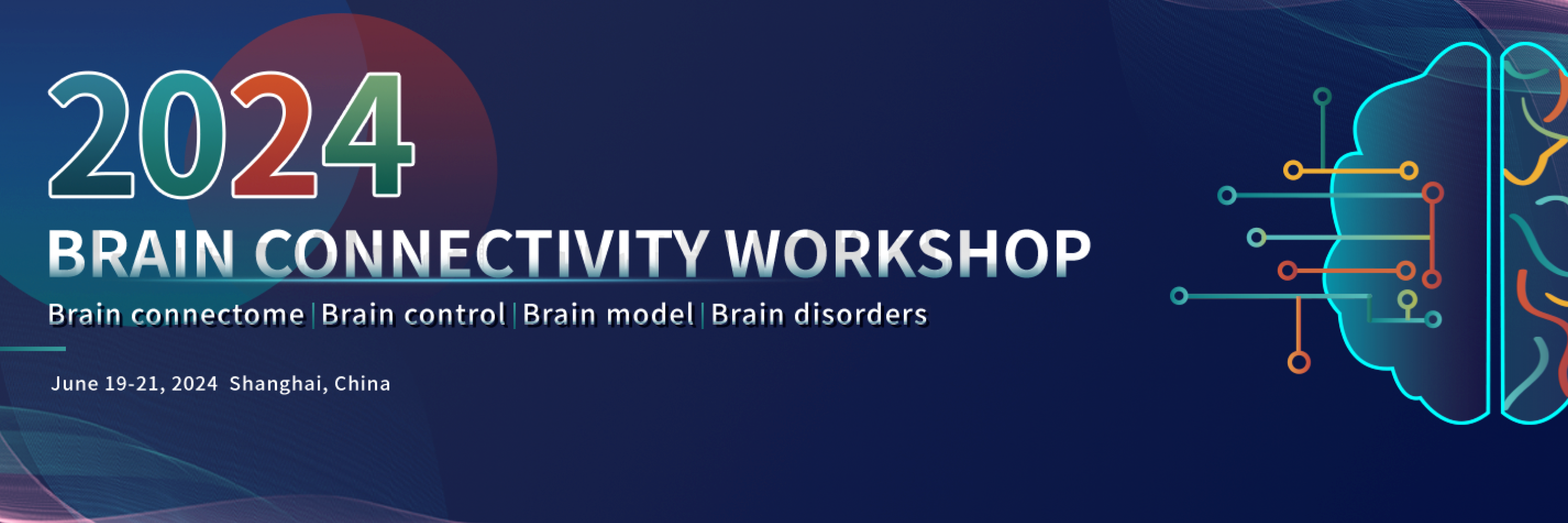 2024

BRAIN CONNECTIVITY WORKSHOP

Brain connectome | Brain control | Brain model | Brain disorders

June 19-21, 2024 Shanghai, China